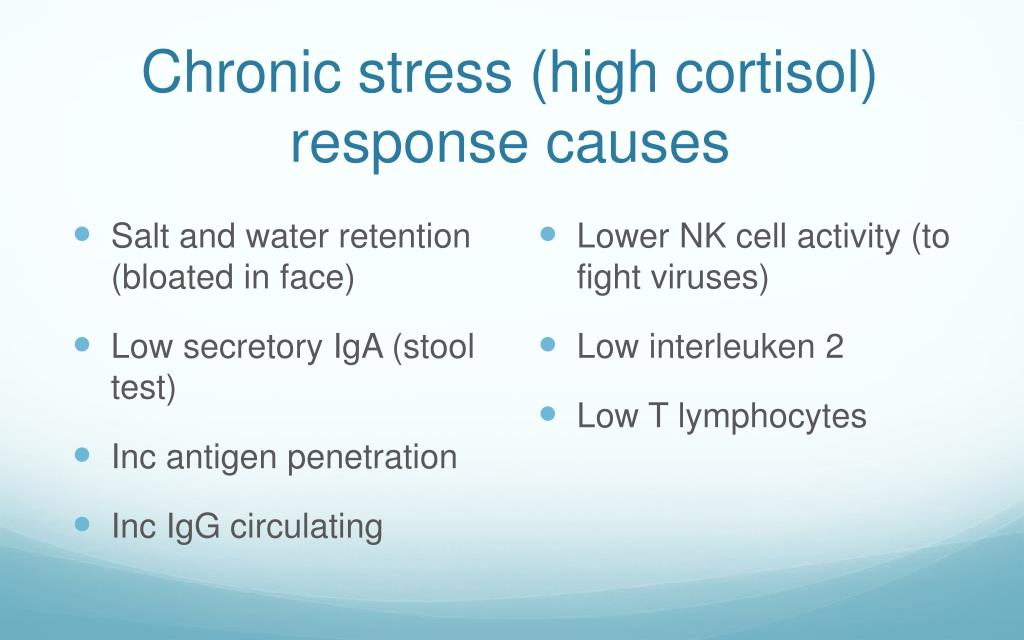 Chronic stress (high cortisol) response causes

- Salt and water retention (bloated in face)
- Low secretory IgA (stool test)
- Inc antigen penetration
- Inc IgG circulating

- Lower NK cell activity (to fight viruses)
- Low interleuken 2
- Low T lymphocytes